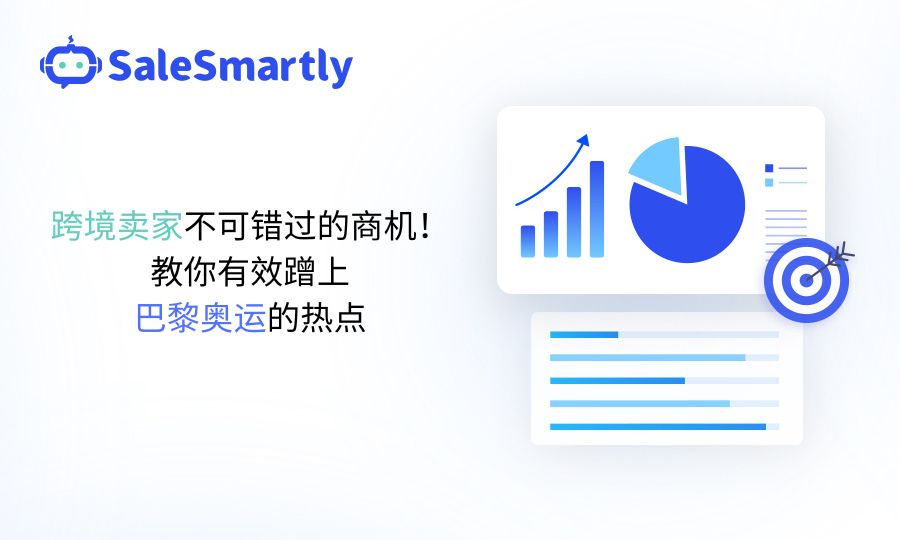 SaleSmartly

跨境卖家不可错过的商机！
教你有效蹭上
巴黎奥运的热点